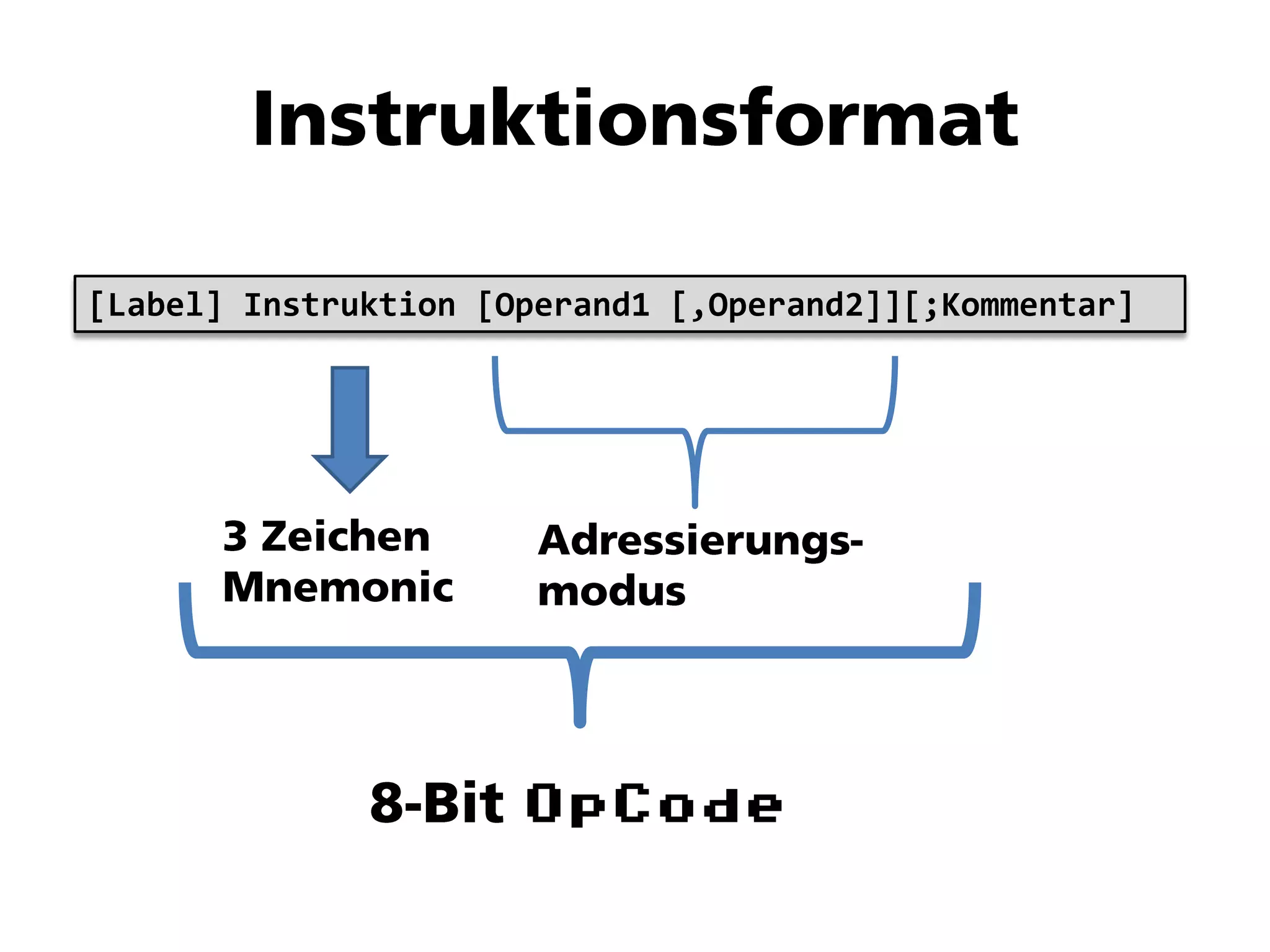 Instruktionsformat

[Label] Instruktion [Operand1 [,Operand2]][;Kommentar]

3 Zeichen Mnemonic

Adressierungsmodus

8-Bit OpCode